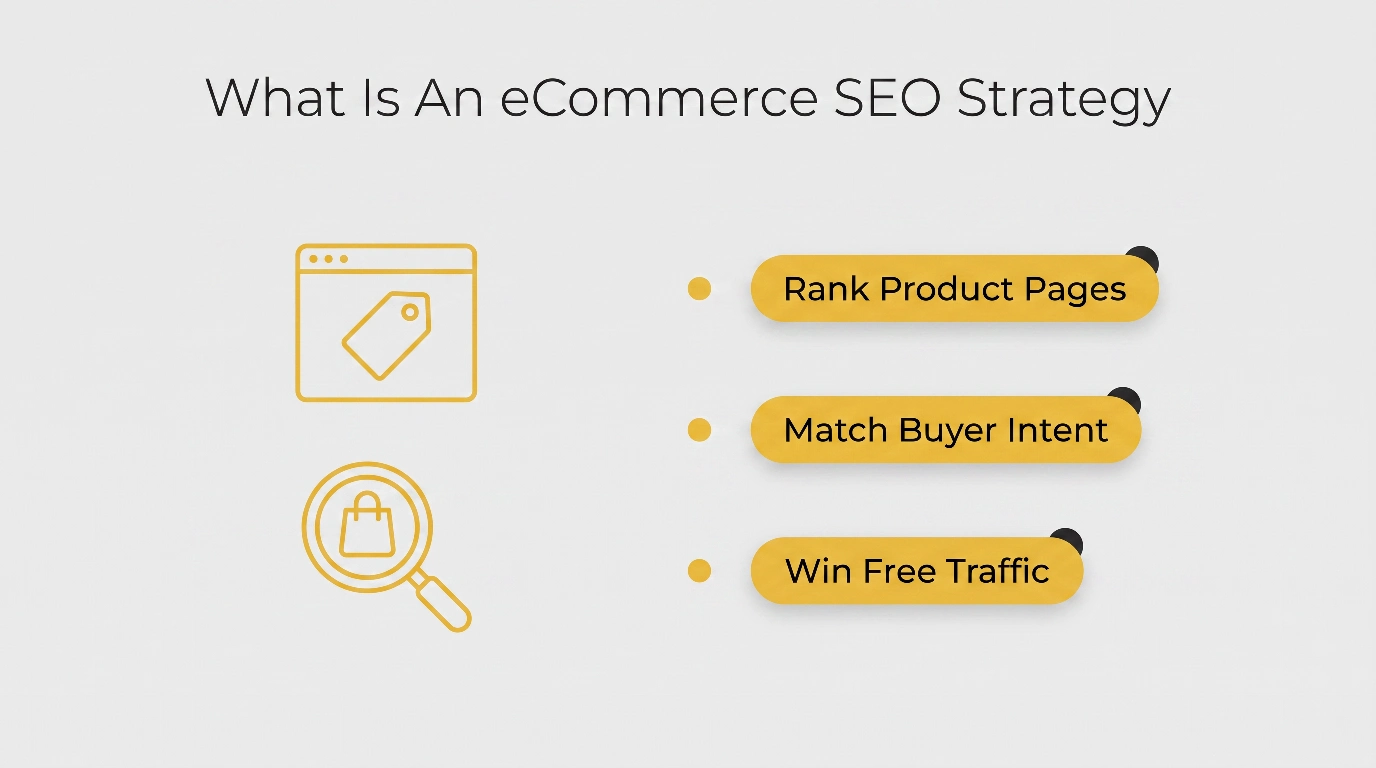 What Is An eCommerce SEO Strategy

Rank Product Pages

Match Buyer Intent

Win Free Traffic